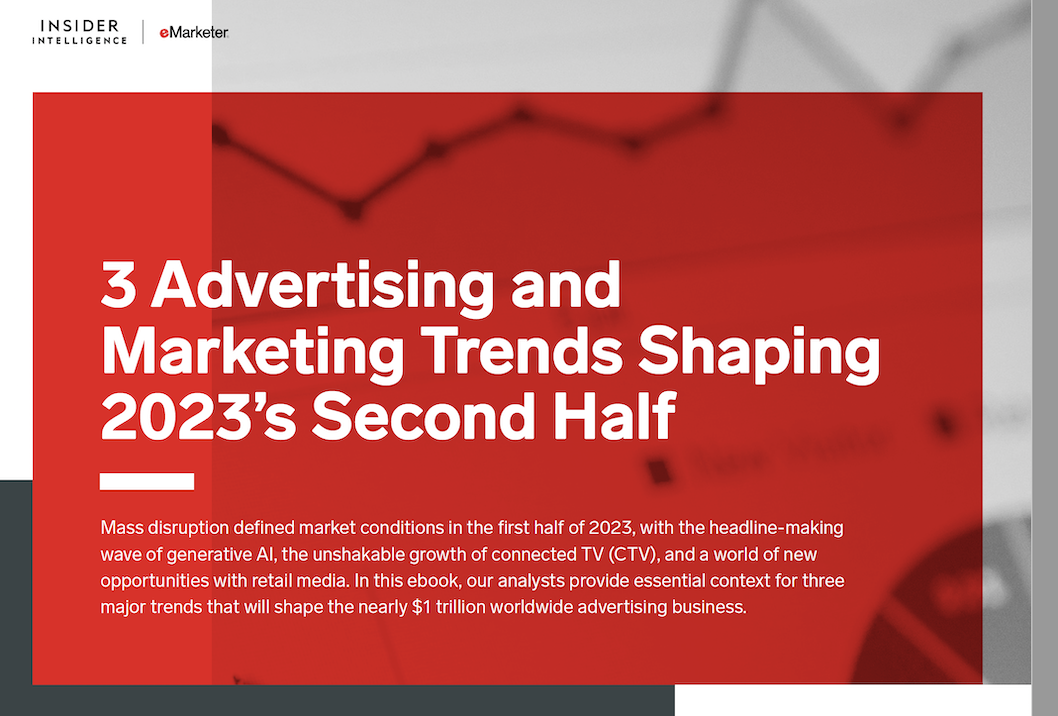 INSIDER INTELLIGENCE | eMarketer

3 Advertising and Marketing Trends Shaping 2023's Second Half

Mass disruption defined market conditions in the first half of 2023, with the headline-making wave of generative AI, the unshakable growth of connected TV (CTV), and a world of new opportunities with retail media. In this ebook, our analysts provide essential context for three major trends that will shape the nearly $1 trillion worldwide advertising business.